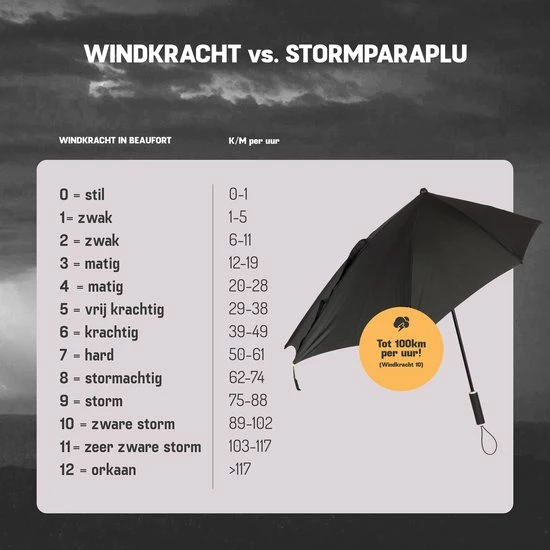 WINDKRACHT vs. STORMPARAPLU

| WINDKRACHT IN BEAUFORT | K/M per uur |
|---|---|
| 0 = stil | 0-1 |
| 1= zwak | 1-5 |
| 2 = zwak | 6-11 |
| 3 = matig | 12-19 |
| 4 = matig | 20-28 |
| 5 = vrij krachtig | 29-38 |
| 6 = krachtig | 39-49 |
| 7 = hard | 50-61 |
| 8 = stormachtig | 62-74 |
| 9 = storm | 75-88 |
| 10 = zware storm | 89-102 |
| 11= zeer zware storm | 103-117 |
| 12 = orkaan | >117 |

Tot 100km per uur!
(Windkracht 10)